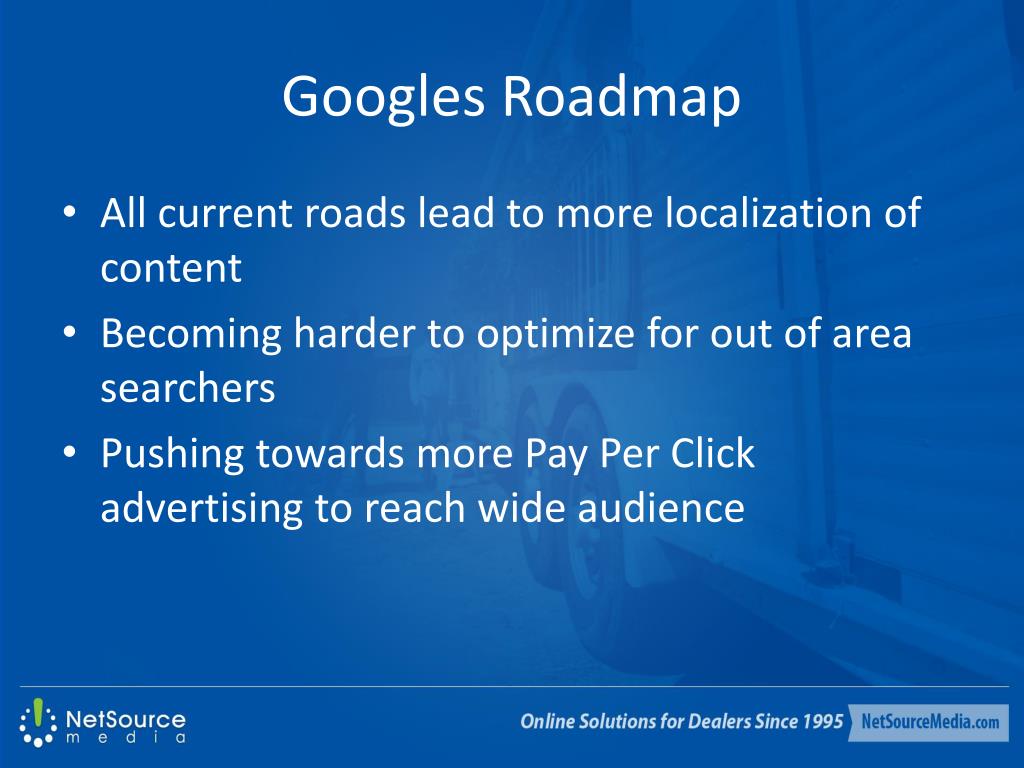 Googles Roadmap

• All current roads lead to more localization of content
• Becoming harder to optimize for out of area searchers
• Pushing towards more Pay Per Click advertising to reach wide audience

NetSource media

Online Solutions for Dealers Since 1995 NetSourceMedia.com